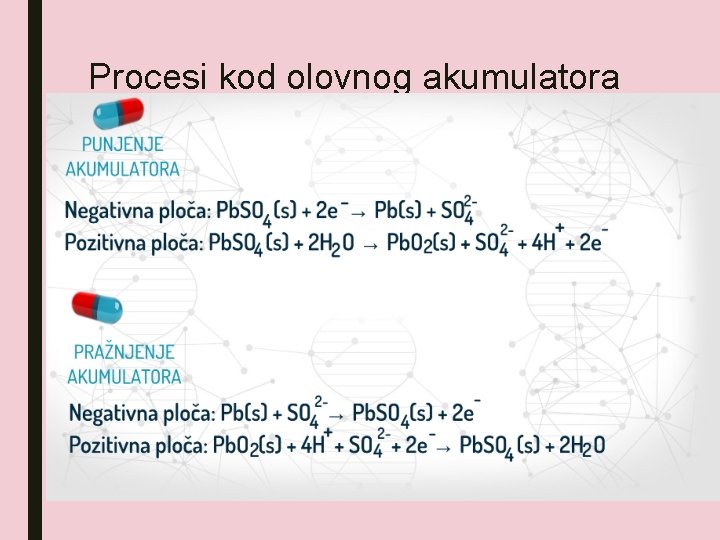 Procesi kod olovnog akumulatora

PUNJENJE AKUMULATORA

Negativna ploča: $PbSO_4(s) + 2e^- \rightarrow Pb(s) + SO_4^{2-}$
Pozitivna ploča: $PbSO_4(s) + 2H_2O \rightarrow PbO_2(s) + SO_4^{2-} + 4H^+ + 2e^-$

PRAŽNJENJE AKUMULATORA

Negativna ploča: $Pb(s) + SO_4^{2-} \rightarrow PbSO_4(s) + 2e^-$
Pozitivna ploča: $PbO_2(s) + 4H^+ + SO_4^{2-} + 2e^- \rightarrow PbSO_4(s) + 2H_2O$